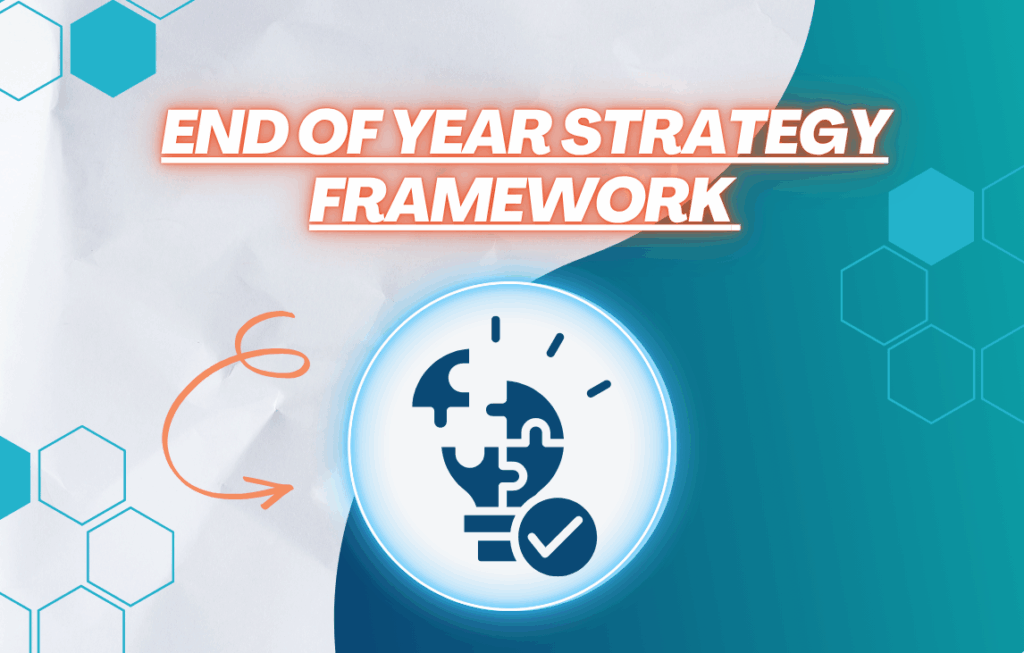 END OF YEAR STRATEGY FRAMEWORK